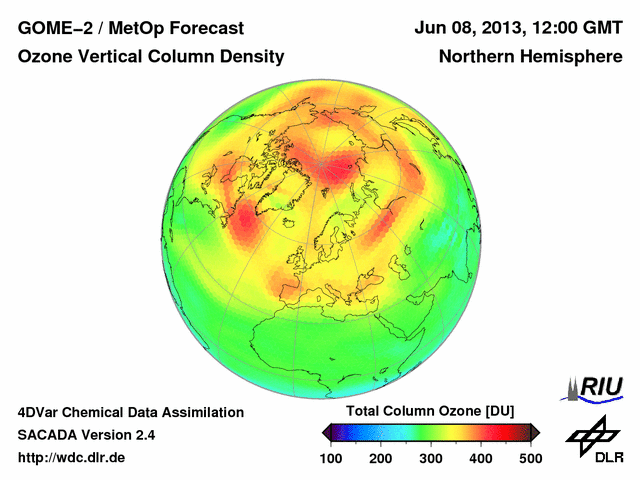 GOME–2 / MetOp Forecast
Ozone Vertical Column Density

Jun 08, 2013, 12:00 GMT
Northern Hemisphere

4DVar Chemical Data Assimilation
SACADA Version 2.4
http://wdc.dlr.de

Total Column Ozone [DU]
100 200 300 400 500

RIU

DLR